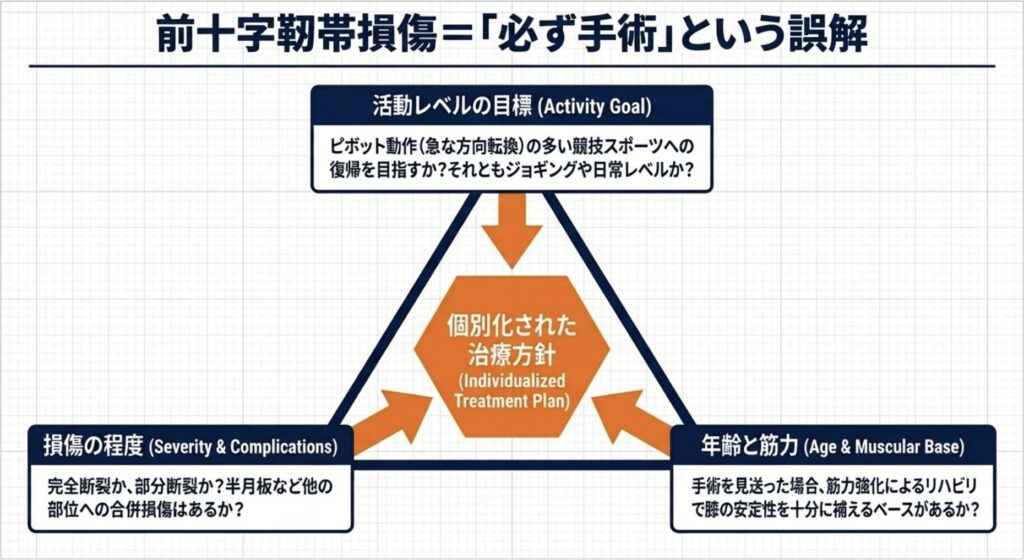 前十字靭帯損傷＝「必ず手術」という誤解

活動レベルの目標 (Activity Goal)

ピボット動作（急な方向転換）の多い競技スポーツへの復帰を目指すか？それともジョギングや日常レベルか？

個別化された治療方針 (Individualized Treatment Plan)

損傷の程度 (Severity & Complications)

完全断裂か、部分断裂か？半月板など他の部位への合併損傷はあるか？

年齢と筋力 (Age & Muscular Base)

手術を見送った場合、筋力強化によるリハビリで膝の安定性を十分に補えるベースがあるか？